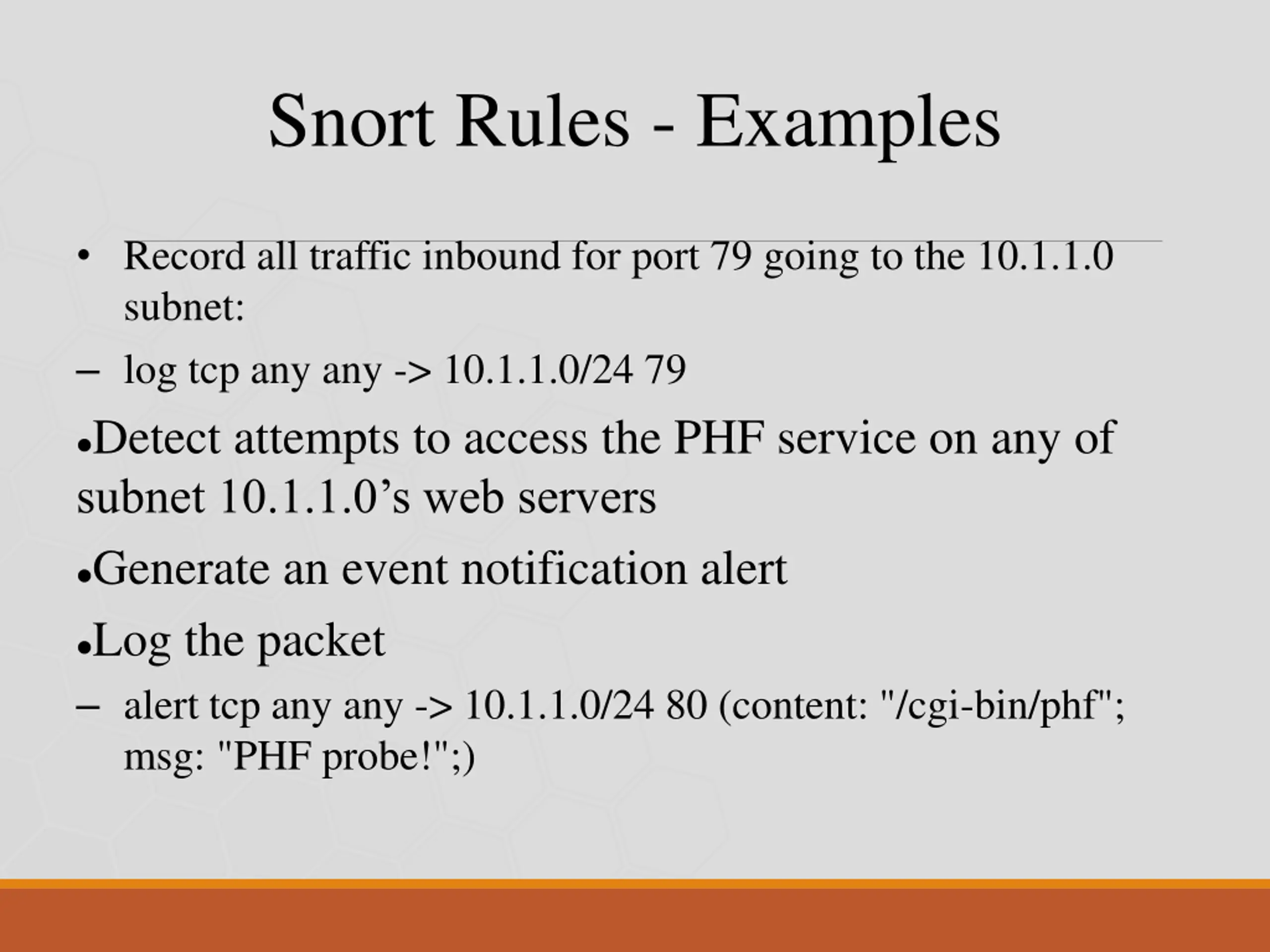 Snort Rules - Examples

• Record all traffic inbound for port 79 going to the 10.1.1.0 subnet:

– log tcp any any -> 10.1.1.0/24 79

•Detect attempts to access the PHF service on any of subnet 10.1.1.0’s web servers

•Generate an event notification alert

•Log the packet

– alert tcp any any -> 10.1.1.0/24 80 (content: "/cgi-bin/phf"; msg: "PHF probe!";)